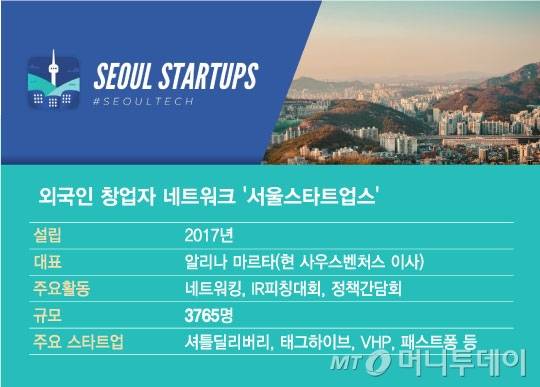 SEOUL STARTUPS
#SEOULTECH

외국인 창업자 네트워크 '서울스타트업스'

| 설립 | 2017년 |
|---|---|
| 대표 | 알리나 마르타(현 사우스벤처스 이사) |
| 주요활동 | 네트워킹, IR피칭대회, 정책간담회 |
| 규모 | 3765명 |
| 주요 스타트업 | 셔틀딜리버리, 태그하이브, VHP, 패스트퐁 등 |

MT 머니투데이